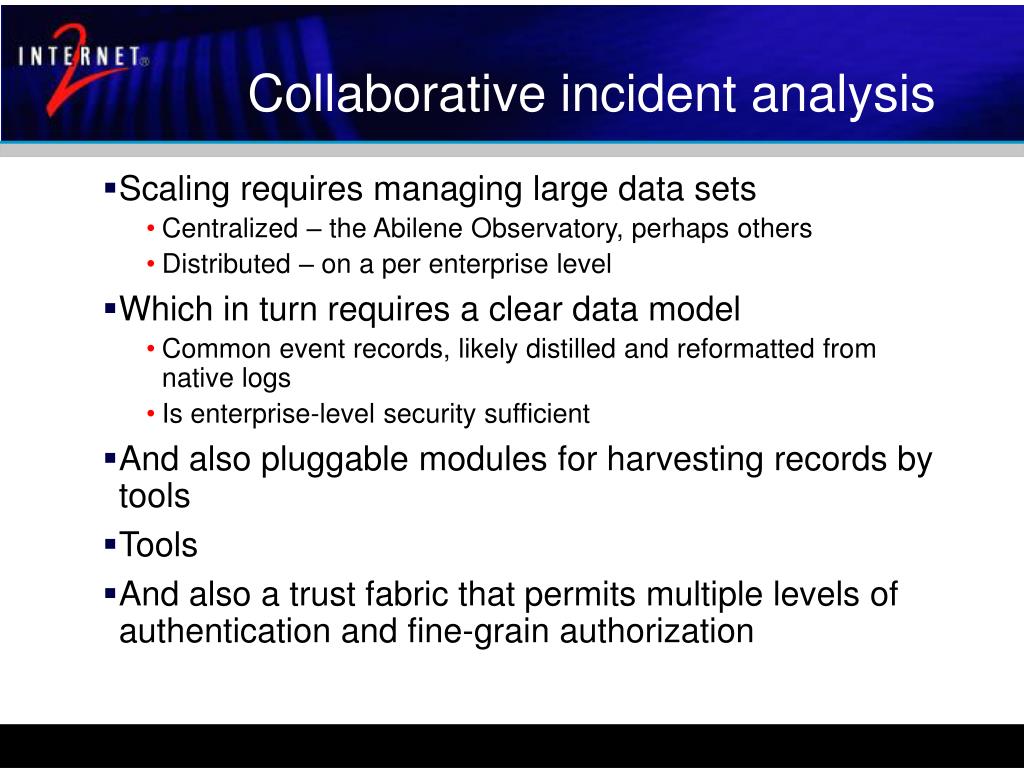 INTERNET® 2

Collaborative incident analysis

▪Scaling requires managing large data sets
• Centralized – the Abilene Observatory, perhaps others
• Distributed – on a per enterprise level

▪Which in turn requires a clear data model
• Common event records, likely distilled and reformatted from native logs
• Is enterprise-level security sufficient

▪And also pluggable modules for harvesting records by tools

▪Tools

▪And also a trust fabric that permits multiple levels of authentication and fine-grain authorization